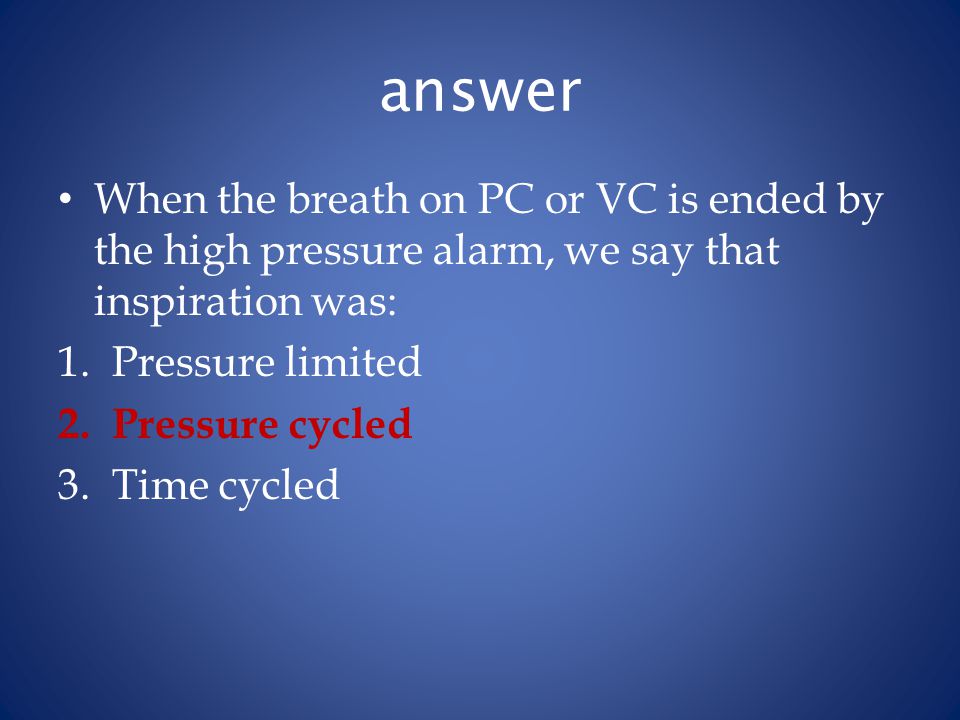 answer

• When the breath on PC or VC is ended by the high pressure alarm, we say that inspiration was:

1. Pressure limited
2. Pressure cycled
3. Time cycled